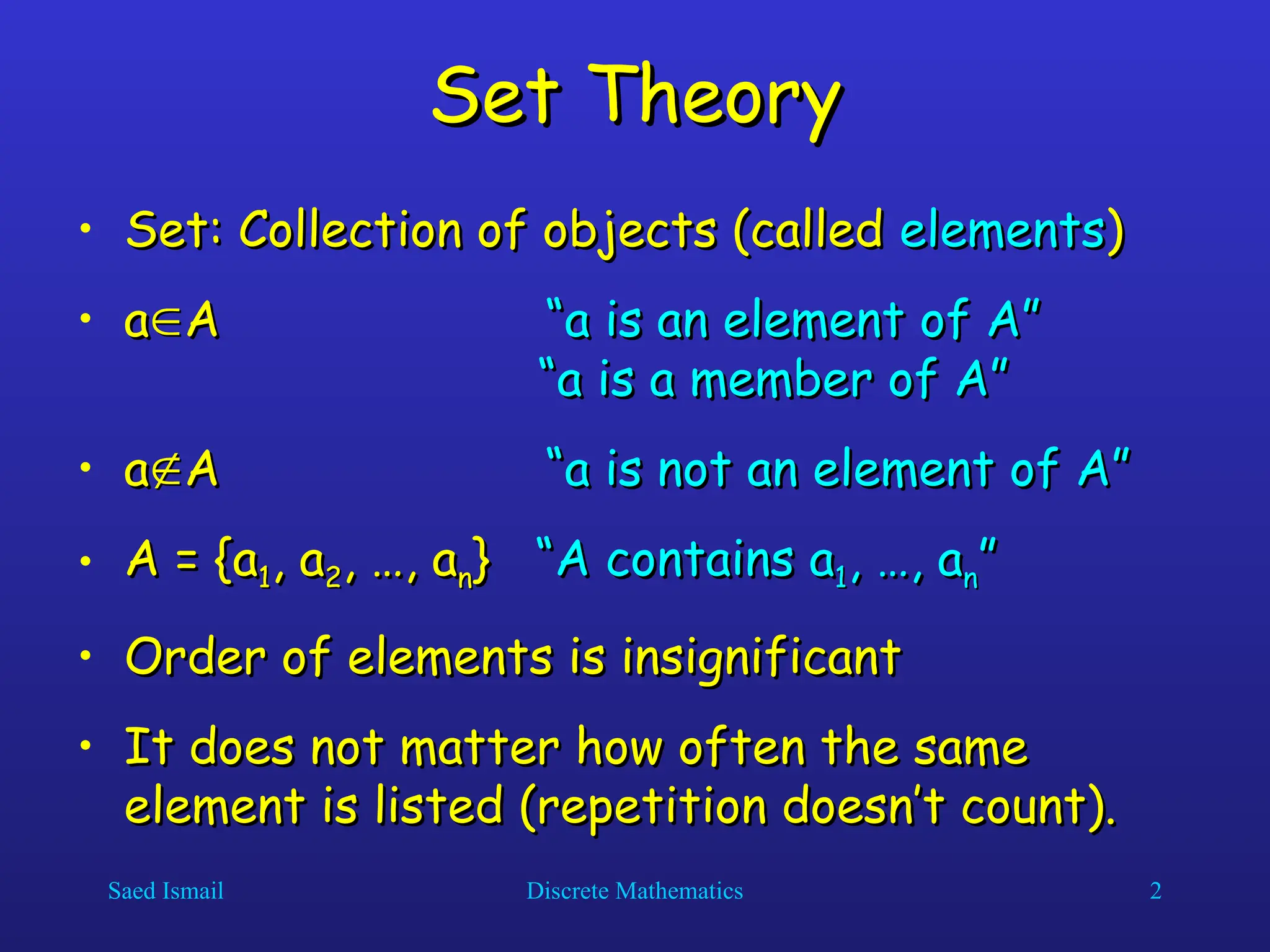 Set Theory

• Set: Collection of objects (called elements)

• $a \in A$ "a is an element of A"
"a is a member of A"

• $a \notin A$ "a is not an element of A"

• $A = \{a_1, a_2, \ldots, a_n\}$ "A contains $a_1, \ldots, a_n$"

• Order of elements is insignificant

• It does not matter how often the same element is listed (repetition doesn't count).

Saed Ismail Discrete Mathematics 2